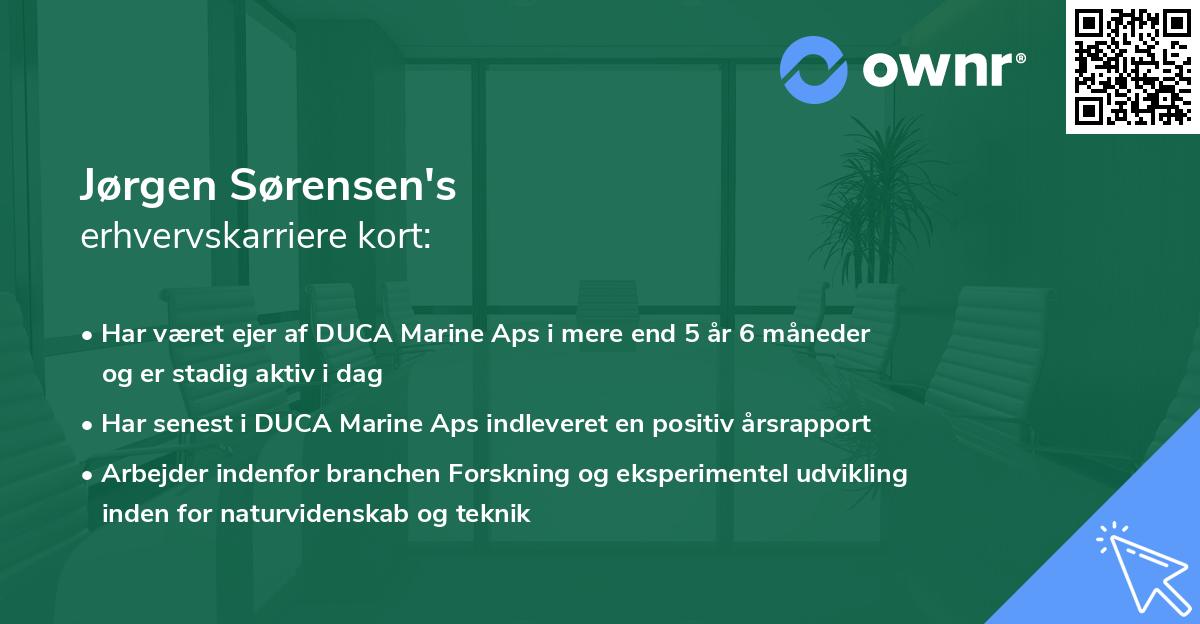 ownr®

Jørgen Sørensen's
erhvervskarriere kort:

• Har været ejer af DUCA Marine Aps i mere end 5 år 6 måneder og er stadig aktiv i dag

• Har senest i DUCA Marine Aps indleveret en positiv årsrapport

• Arbejder indenfor branchen Forskning og eksperimentel udvikling inden for naturvidenskab og teknik